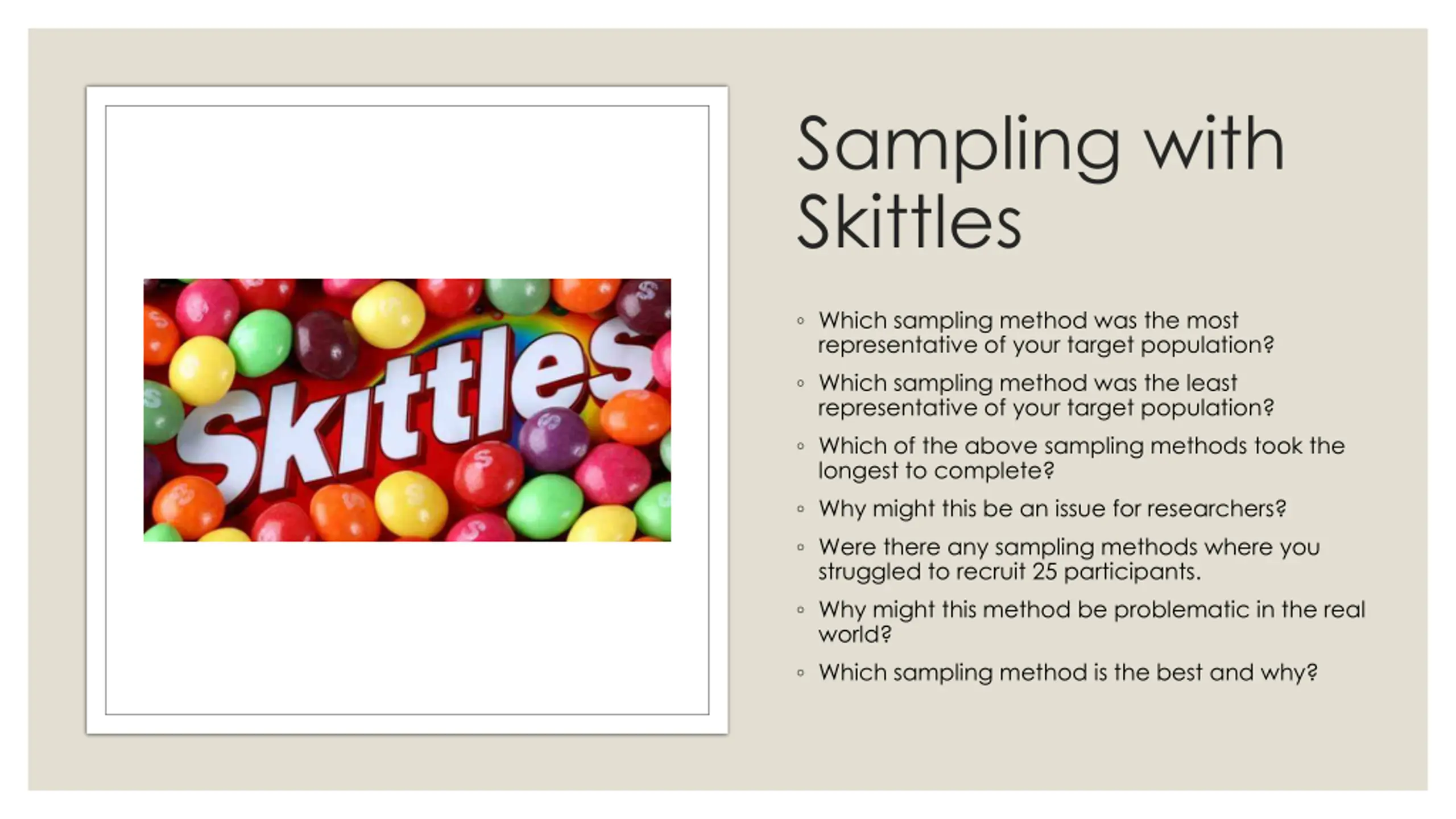 Skittles

Sampling with Skittles

◦ Which sampling method was the most representative of your target population?
◦ Which sampling method was the least representative of your target population?
◦ Which of the above sampling methods took the longest to complete?
◦ Why might this be an issue for researchers?
◦ Were there any sampling methods where you struggled to recruit 25 participants.
◦ Why might this method be problematic in the real world?
◦ Which sampling method is the best and why?